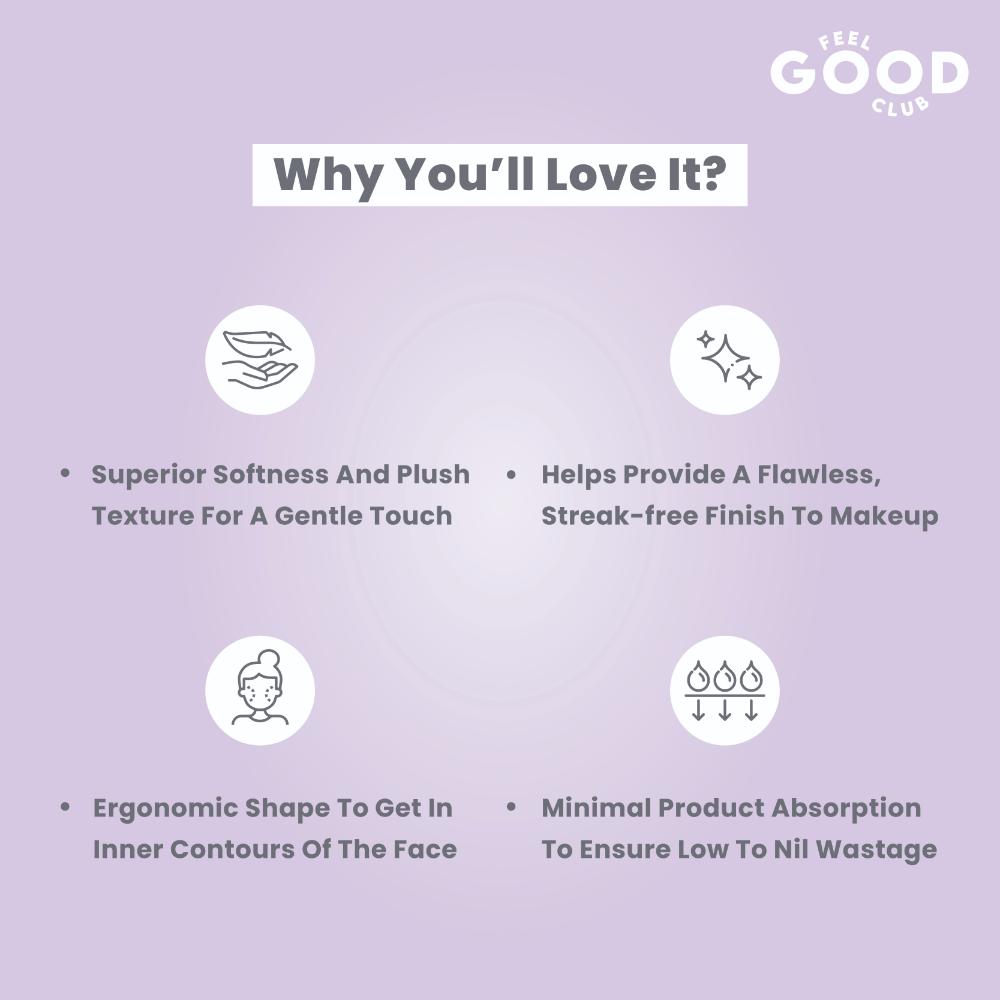 FEEL GOOD CLUB

Why You'll Love It?

• Superior Softness And Plush Texture For A Gentle Touch

• Helps Provide A Flawless, Streak-free Finish To Makeup

• Ergonomic Shape To Get In Inner Contours Of The Face

• Minimal Product Absorption To Ensure Low To Nil Wastage